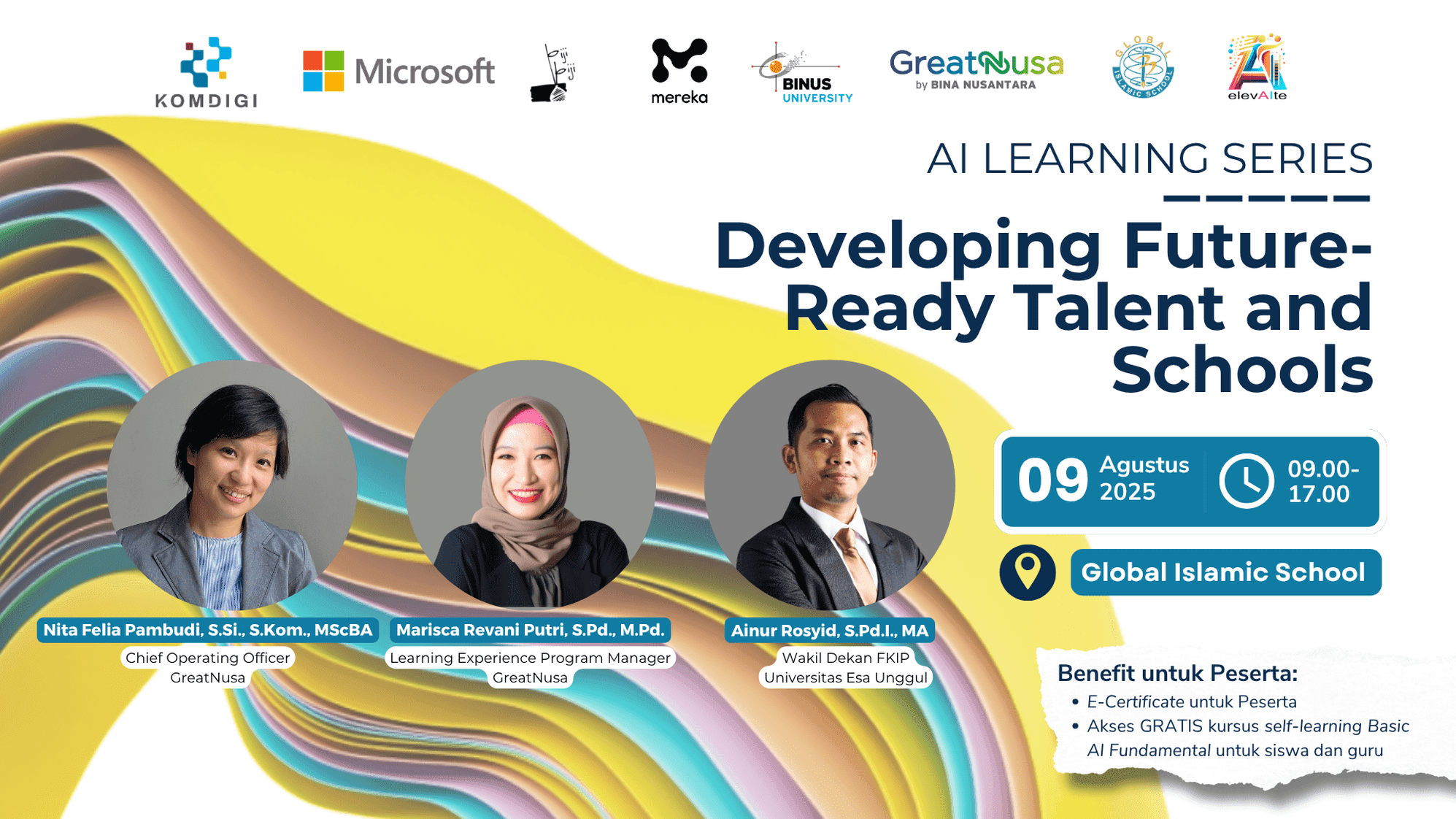 KOMDIGI

Microsoft

biji biji

mereka

BINUS UNIVERSITY

GreatNusa by BINA NUSANTARA

GLOBAL ISLAMIC SCHOOL

elevAIte

AI LEARNING SERIES

Developing Future-Ready Talent and Schools

09 Agustus 2025

09.00-17.00

Global Islamic School

Nita Felia Pambudi, S.Si., S.Kom., MScBA
Chief Operating Officer
GreatNusa

Marisca Revani Putri, S.Pd., M.Pd.
Learning Experience Program Manager
GreatNusa

Ainur Rosyid, S.Pd.I., MA
Wakil Dekan FKIP
Universitas Esa Unggul

Benefit untuk Peserta:
• E-Certificate untuk Peserta
• Akses GRATIS kursus self-learning Basic AI Fundamental untuk siswa dan guru